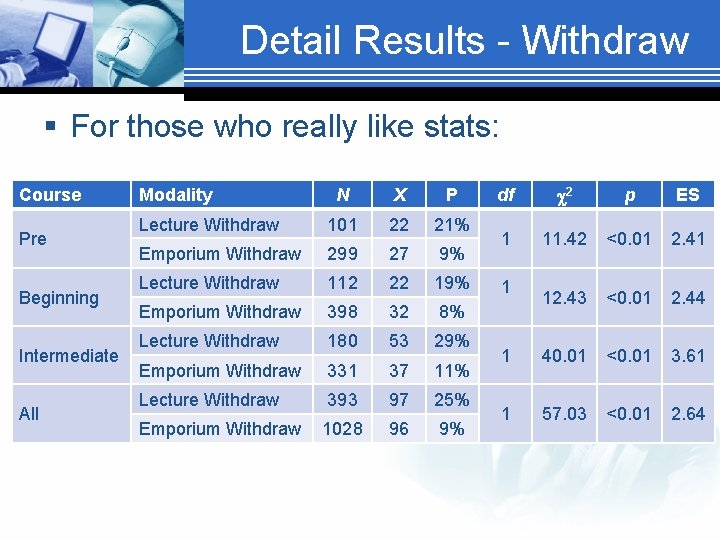 Detail Results - Withdraw

▪ For those who really like stats:

| Course | Modality | N | X | P | df | $\chi^2$ | p | ES |
|---|---|---|---|---|---|---|---|---|
| Pre | Lecture Withdraw | 101 | 22 | 21% | 1 | 11.42 | <0.01 | 2.41 |
| | Emporium Withdraw | 299 | 27 | 9% | | | | |
| Beginning | Lecture Withdraw | 112 | 22 | 19% | 1 | 12.43 | <0.01 | 2.44 |
| | Emporium Withdraw | 398 | 32 | 8% | | | | |
| Intermediate | Lecture Withdraw | 180 | 53 | 29% | 1 | 40.01 | <0.01 | 3.61 |
| | Emporium Withdraw | 331 | 37 | 11% | | | | |
| All | Lecture Withdraw | 393 | 97 | 25% | 1 | 57.03 | <0.01 | 2.64 |
| | Emporium Withdraw | 1028 | 96 | 9% | | | | |